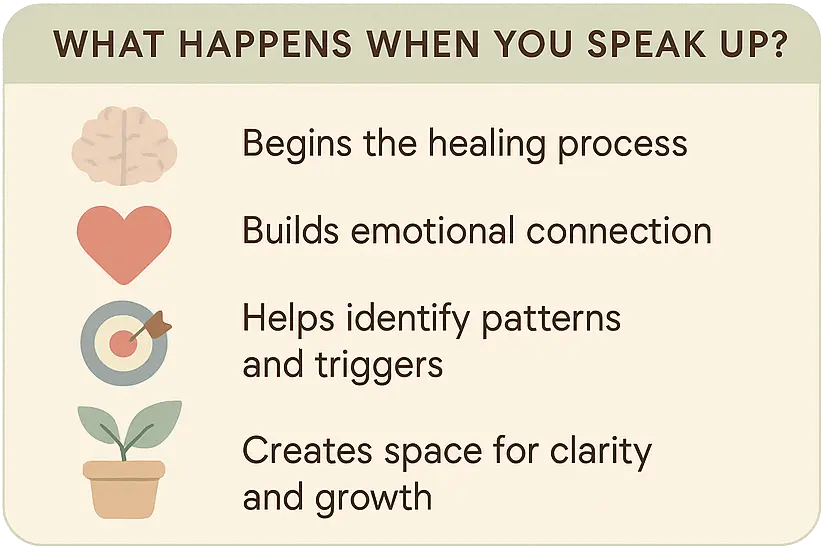 WHAT HAPPENS WHEN YOU SPEAK UP?

Begins the healing process

Builds emotional connection

Helps identify patterns and triggers

Creates space for clarity and growth